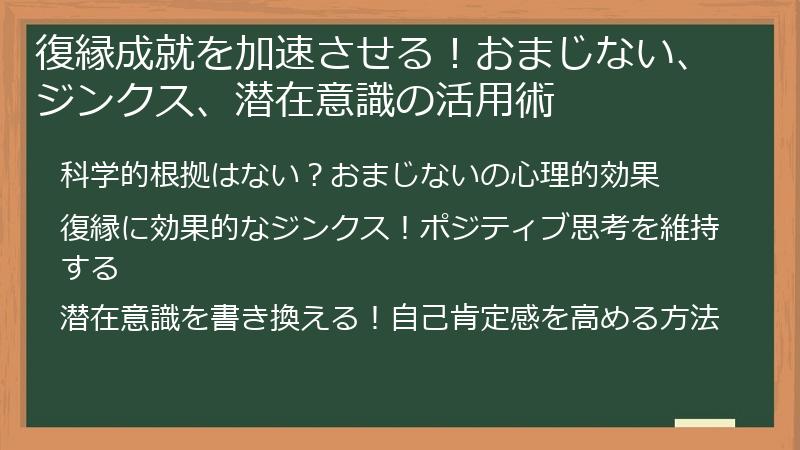 復縁成就を加速させる！おまじない、ジンクス、潜在意識の活用術

科学的根拠はない？おまじないの心理的効果

復縁に効果的なジンクス！ポジティブ思考を維持する

潜在意識を書き換える！自己肯定感を高める方法